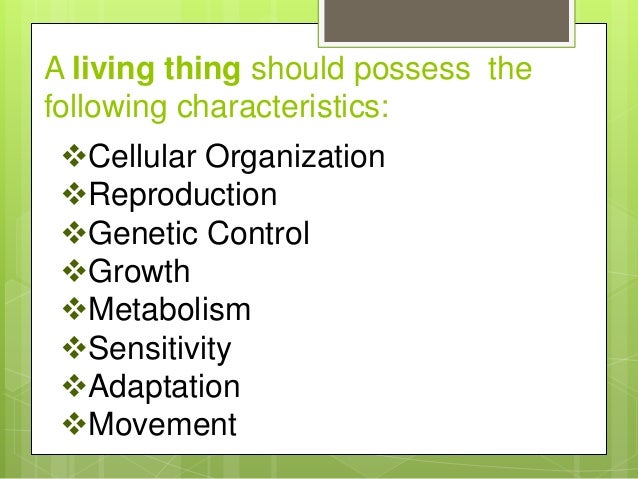 A living thing should possess the following characteristics:

❖Cellular Organization
❖Reproduction
❖Genetic Control
❖Growth
❖Metabolism
❖Sensitivity
❖Adaptation
❖Movement